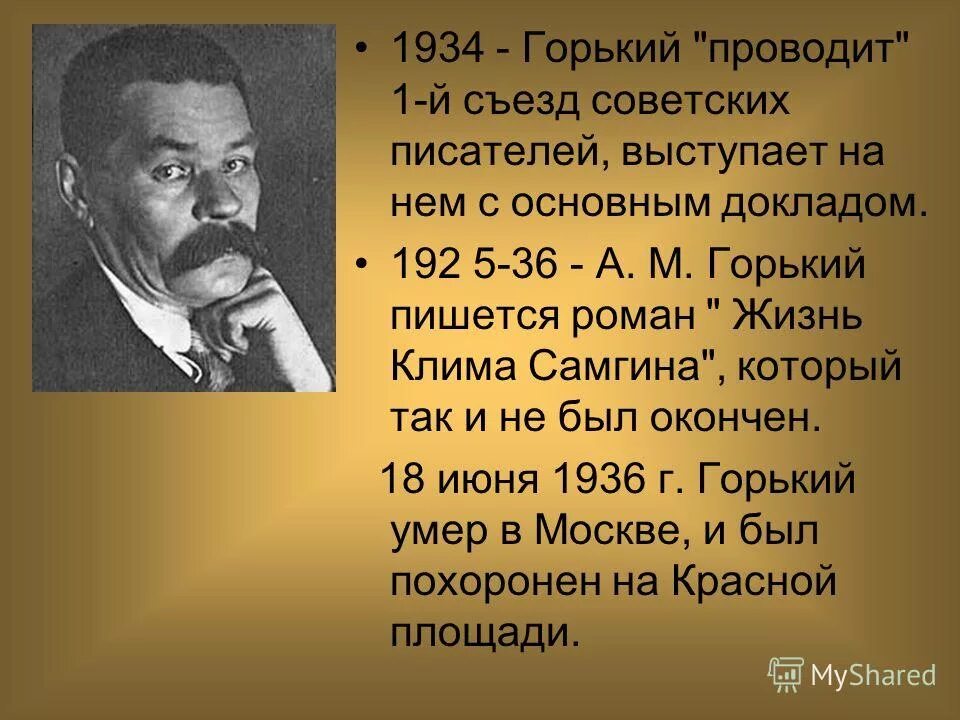 • 1934 - Горький "проводит" 1-й съезд советских писателей, выступает на нем с основным докладом.

• 192 5-36 - А. М. Горький пишется роман " Жизнь Клима Самгина", который так и не был окончен.

18 июня 1936 г. Горький умер в Москве, и был похоронен на Красной площади.

MyShared